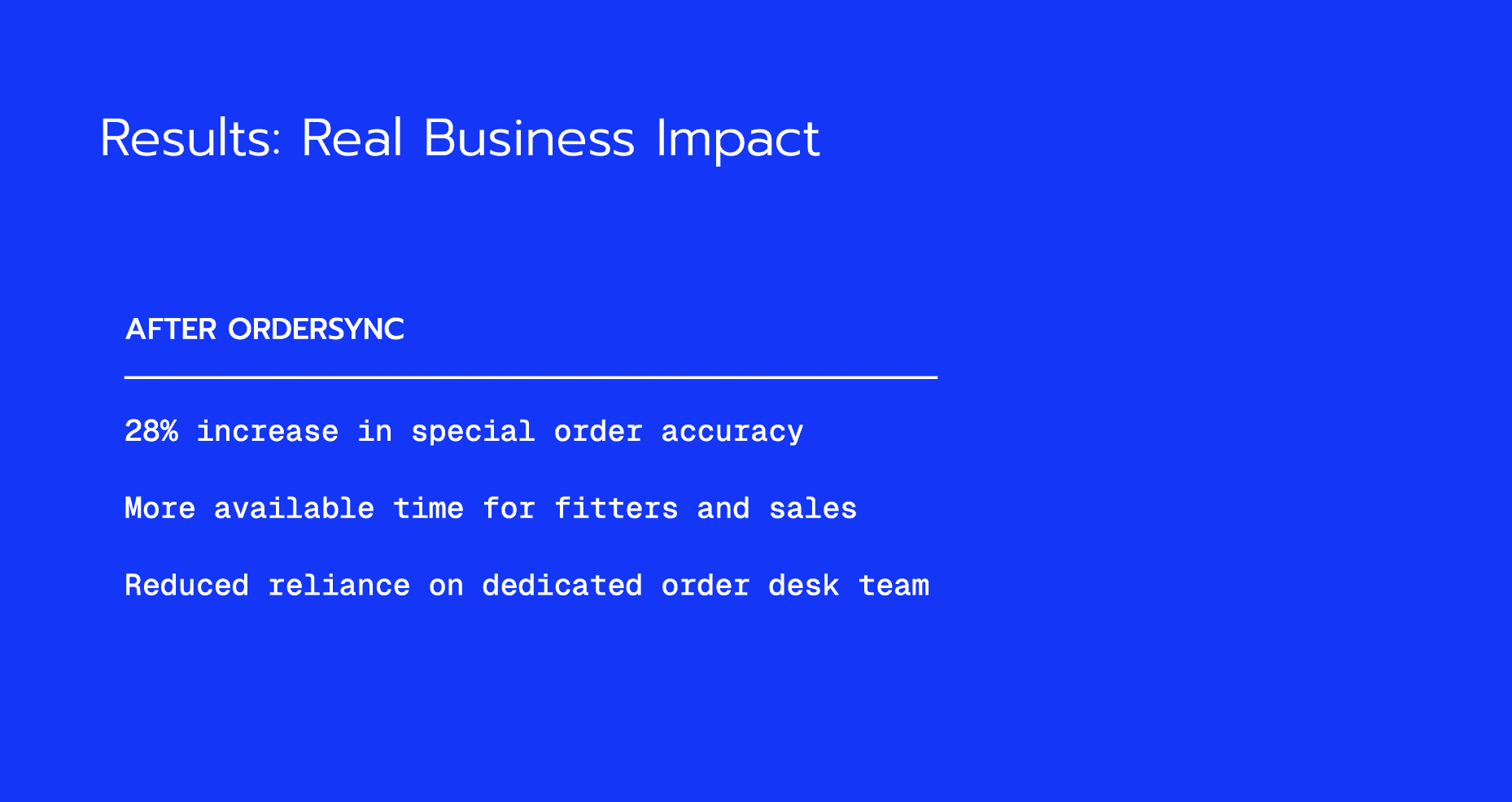 Results: Real Business Impact

AFTER ORDERSYNC

28% increase in special order accuracy

More available time for fitters and sales

Reduced reliance on dedicated order desk team